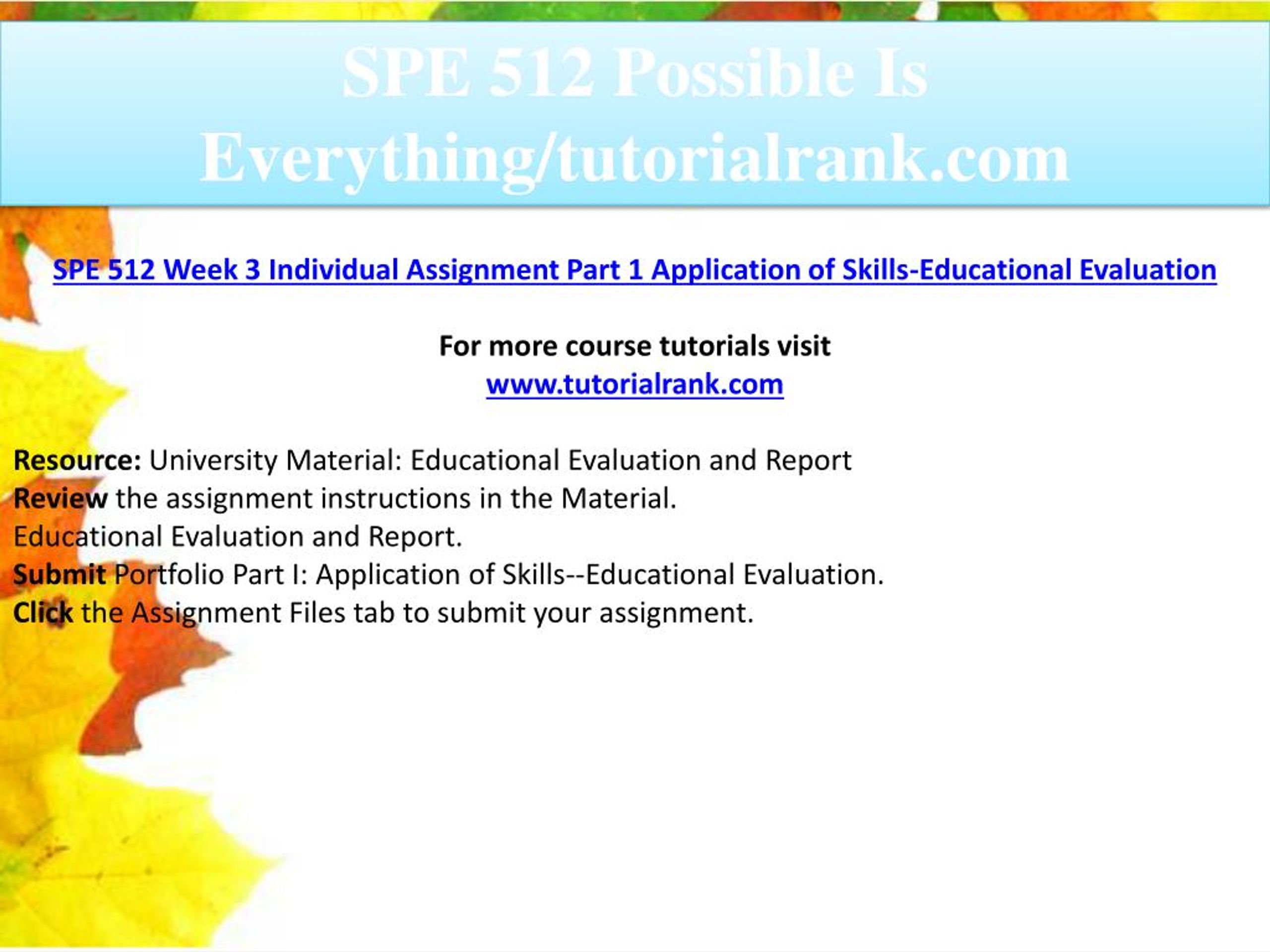 SPE 512 Possible Is Everything/tutorialrank.com

SPE 512 Week 3 Individual Assignment Part 1 Application of Skills-Educational Evaluation

For more course tutorials visit
www.tutorialrank.com

Resource: University Material: Educational Evaluation and Report
Review the assignment instructions in the Material.
Educational Evaluation and Report.
Submit Portfolio Part I: Application of Skills--Educational Evaluation.
Click the Assignment Files tab to submit your assignment.